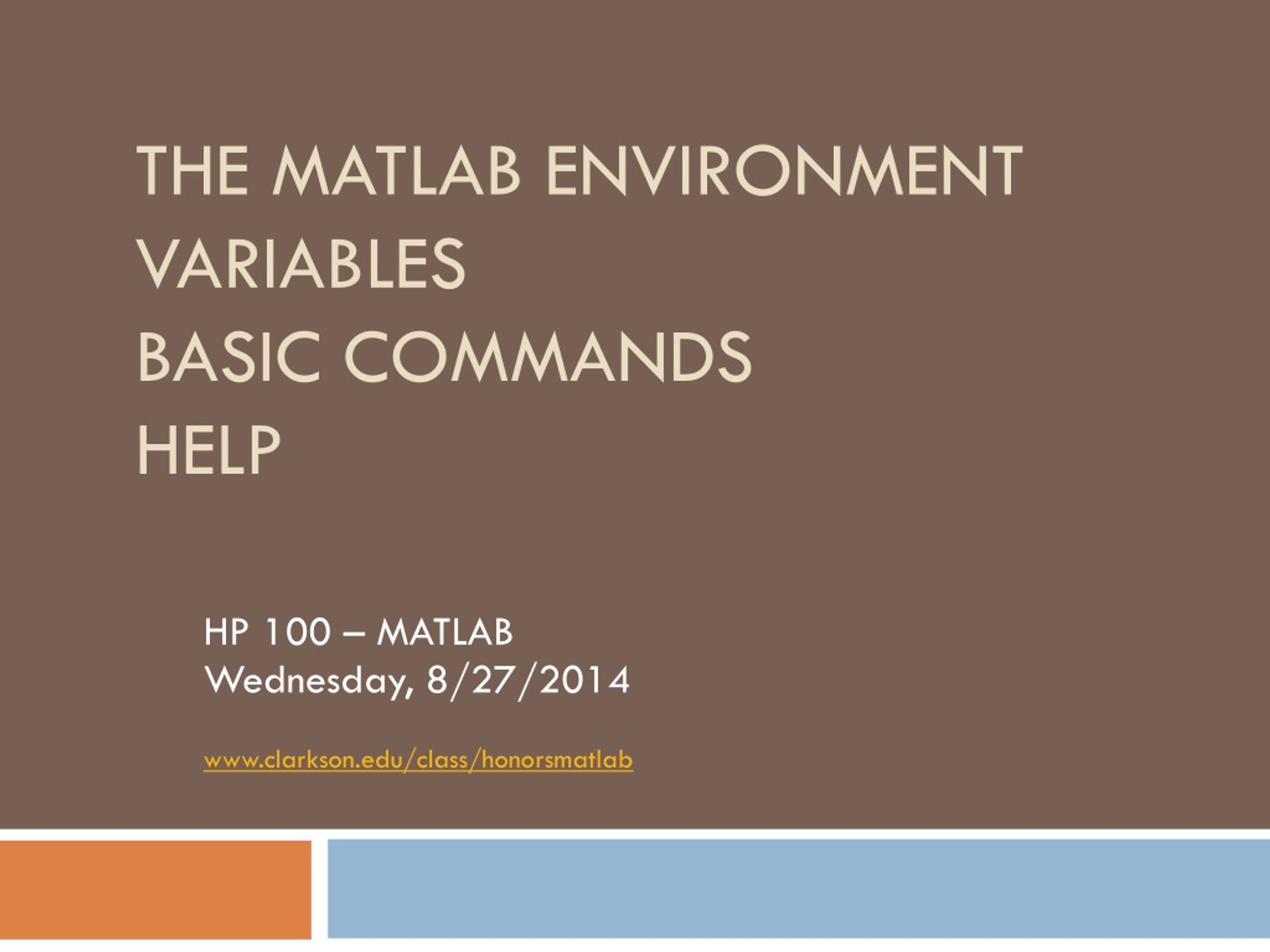 THE MATLAB ENVIRONMENT
VARIABLES
BASIC COMMANDS
HELP

HP 100 – MATLAB
Wednesday, 8/27/2014

www.clarkson.edu/class/honorsmatlab